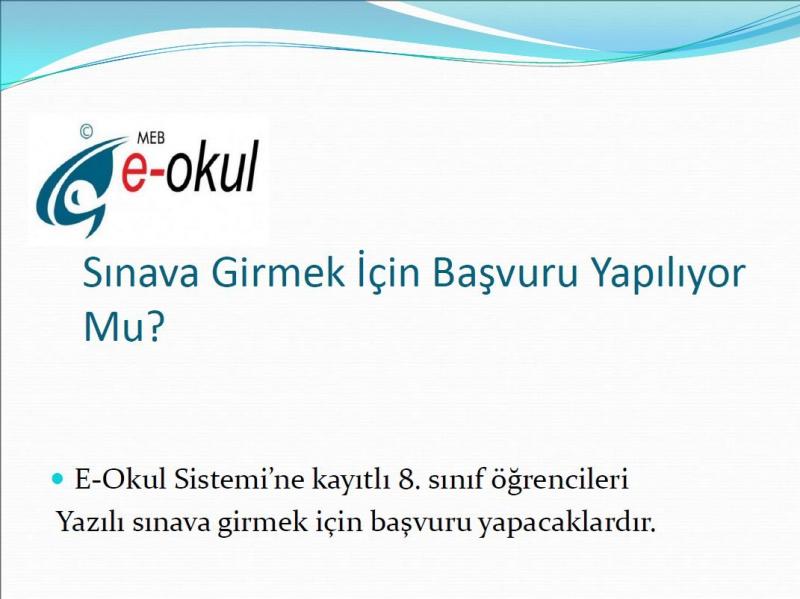 ©
MEB
e-okul

Sınava Girmek İçin Başvuru Yapılıyor Mu?

E-Okul Sistemi'ne kayıtlı 8. sınıf öğrencileri Yazılı sınava girmek için başvuru yapacaklardır.